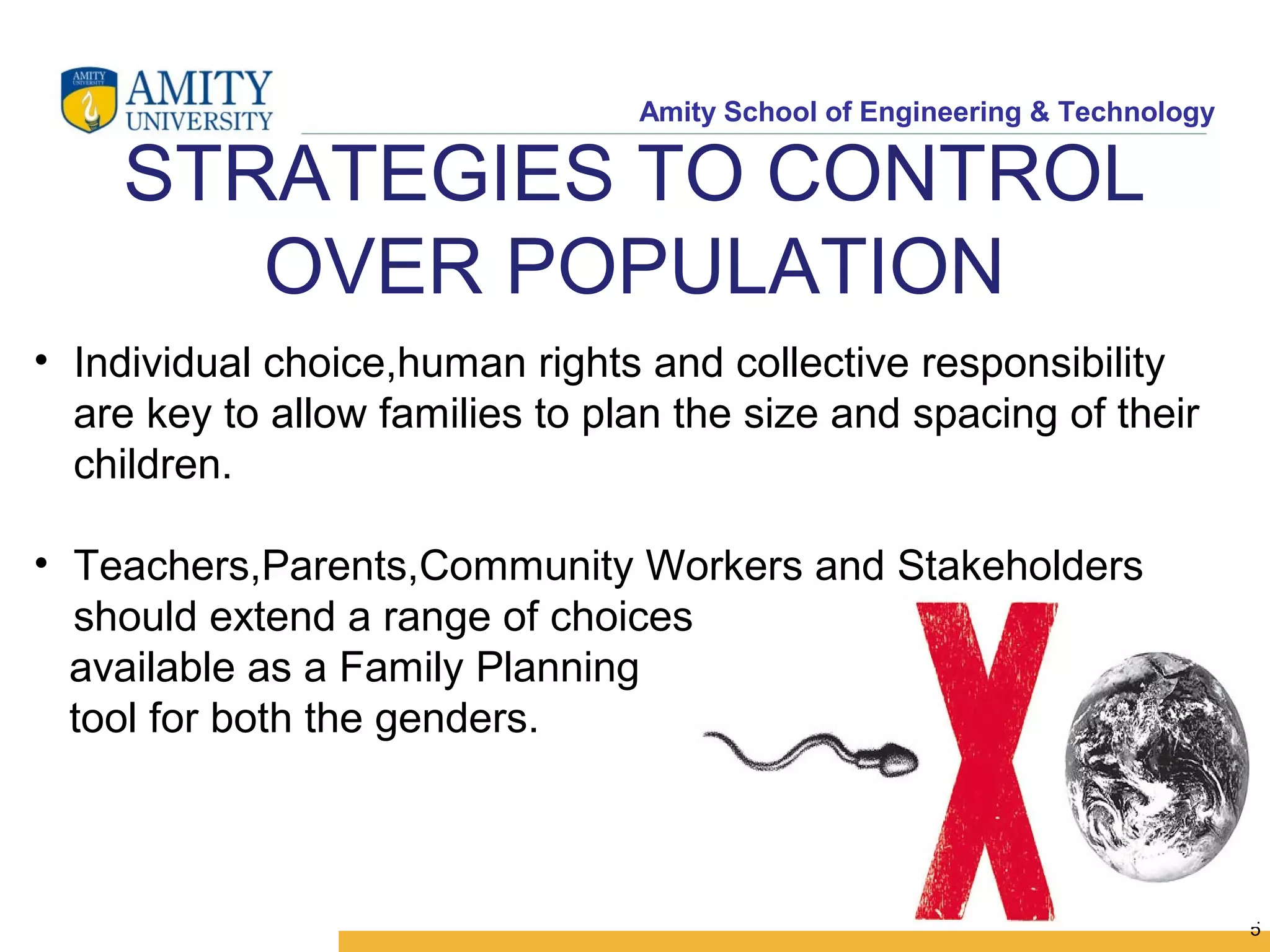 AMITY
UNIVERSITY

AMITY UNIVERSITY

Amity School of Engineering & Technology

STRATEGIES TO CONTROL OVER POPULATION

• Individual choice,human rights and collective responsibility are key to allow families to plan the size and spacing of their children.

• Teachers,Parents,Community Workers and Stakeholders should extend a range of choices available as a Family Planning tool for both the genders.

5